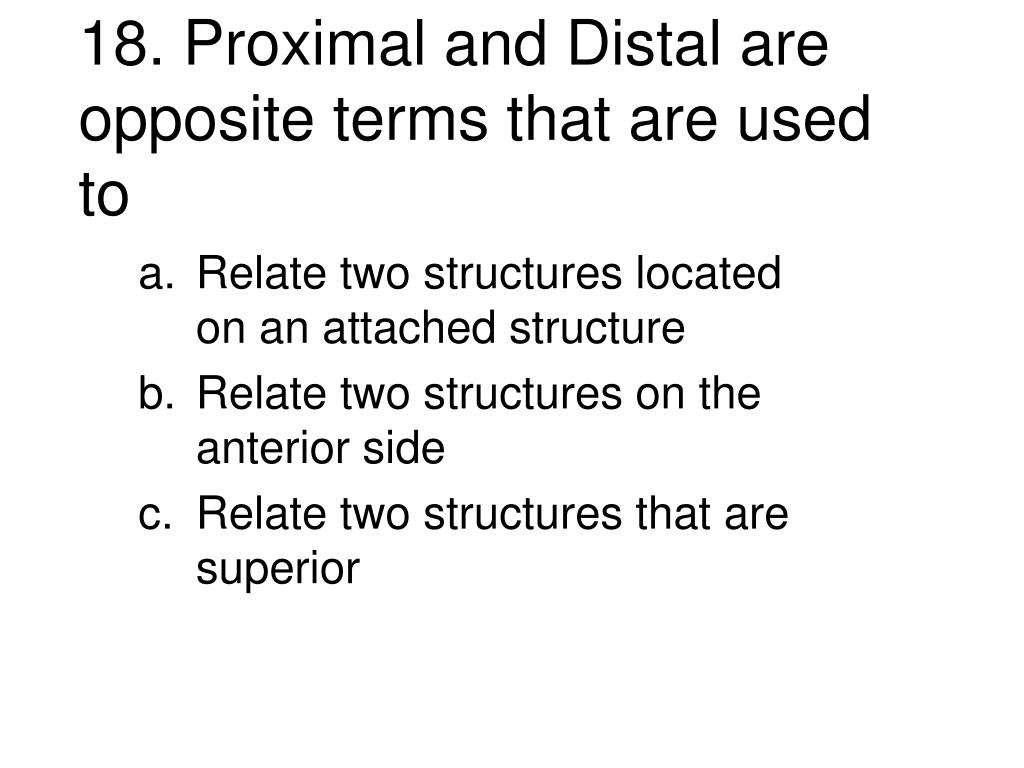 18. Proximal and Distal are opposite terms that are used to

a. Relate two structures located on an attached structure

b. Relate two structures on the anterior side

c. Relate two structures that are superior